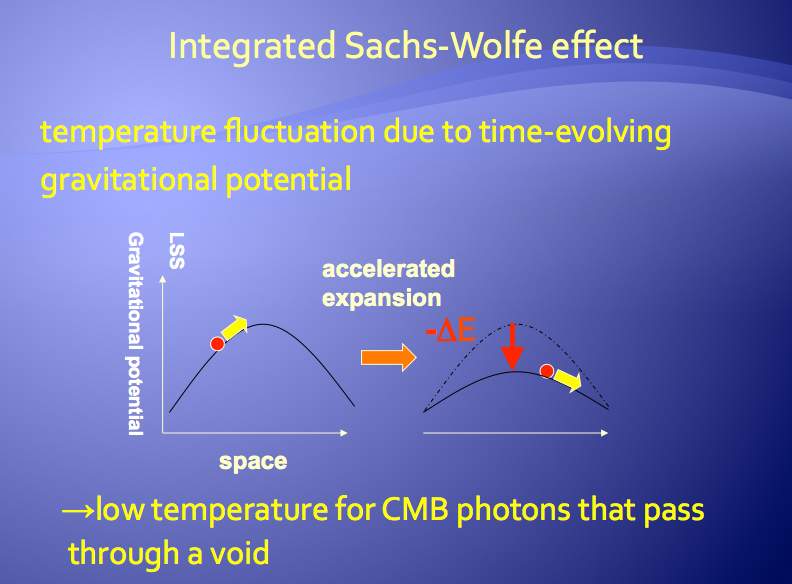 Integrated Sachs-Wolfe effect

temperature fluctuation due to time-evolving gravitational potential

LSS

Gravitational potential

space

accelerated expansion

$-\Delta E$

→low temperature for CMB photons that pass through a void